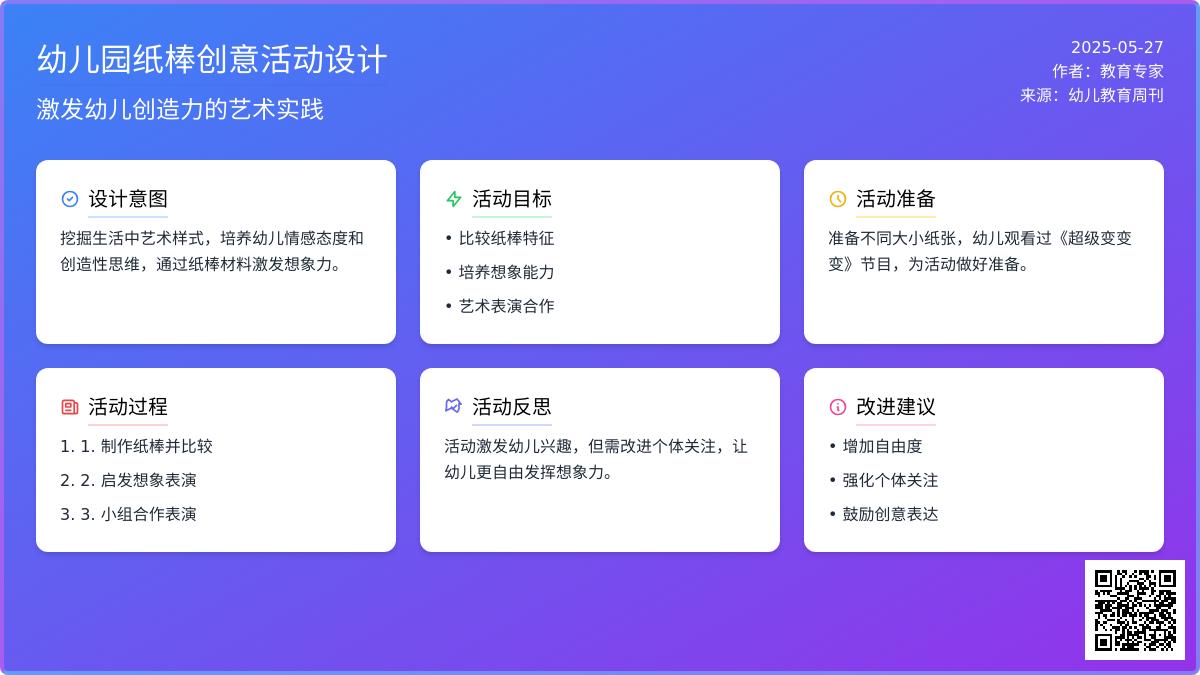 幼儿园纸棒创意活动设计

激发幼儿创造力的艺术实践

2025-05-27
作者：教育专家
来源：幼儿教育周刊

设计意图

挖掘生活中艺术样式，培养幼儿情感态度和创造性思维，通过纸棒材料激发想象力。

活动目标

• 比较纸棒特征
• 培养想象能力
• 艺术表演合作

活动准备

准备不同大小纸张，幼儿观看过《超级变变变》节目，为活动做好准备。

活动过程

1. 1. 制作纸棒并比较
2. 2. 启发想象表演
3. 3. 小组合作表演

活动反思

活动激发幼儿兴趣，但需改进个体关注，让幼儿更自由发挥想象力。

改进建议

• 增加自由度
• 强化个体关注
• 鼓励创意表达